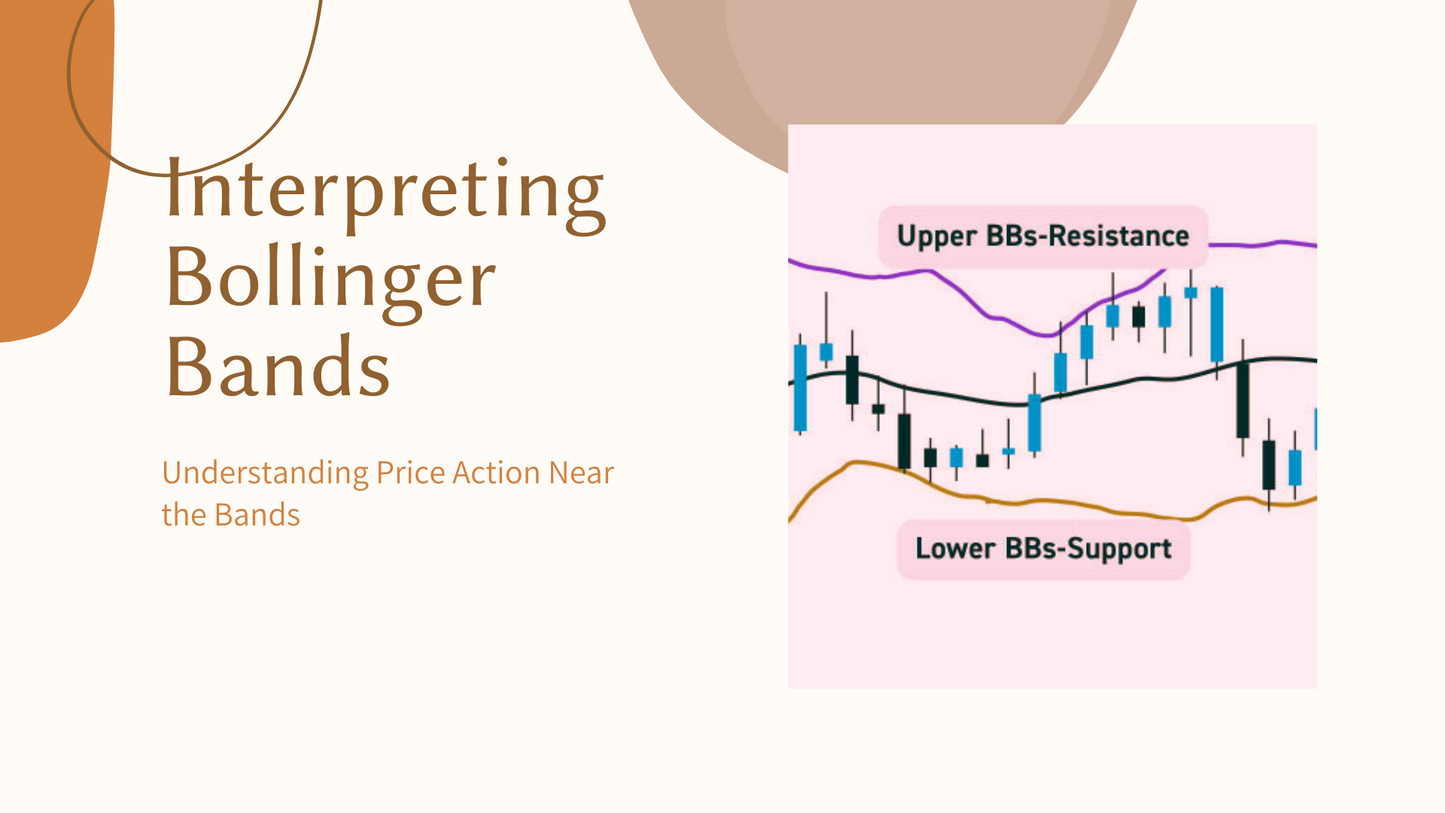 Interpreting Bollinger Bands

Understanding Price Action Near the Bands

Upper BBs-Resistance

Lower BBs-Support